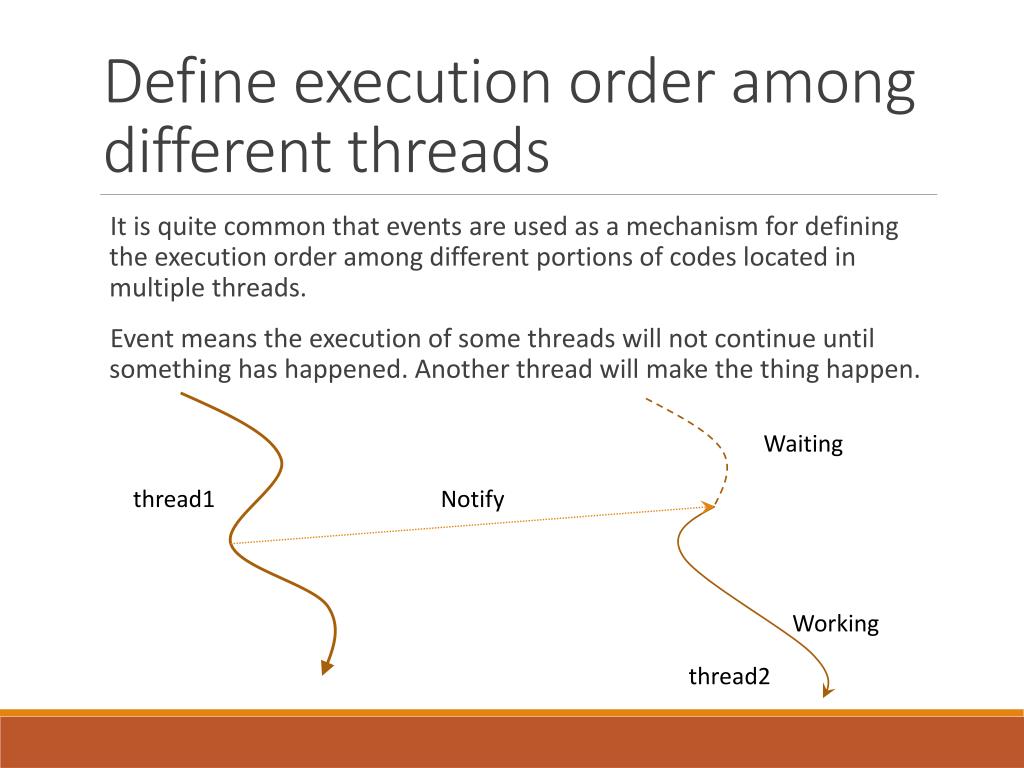 Define execution order among different threads

It is quite common that events are used as a mechanism for defining the execution order among different portions of codes located in multiple threads.

Event means the execution of some threads will not continue until something has happened. Another thread will make the thing happen.

Waiting

thread1

Notify

Working

thread2